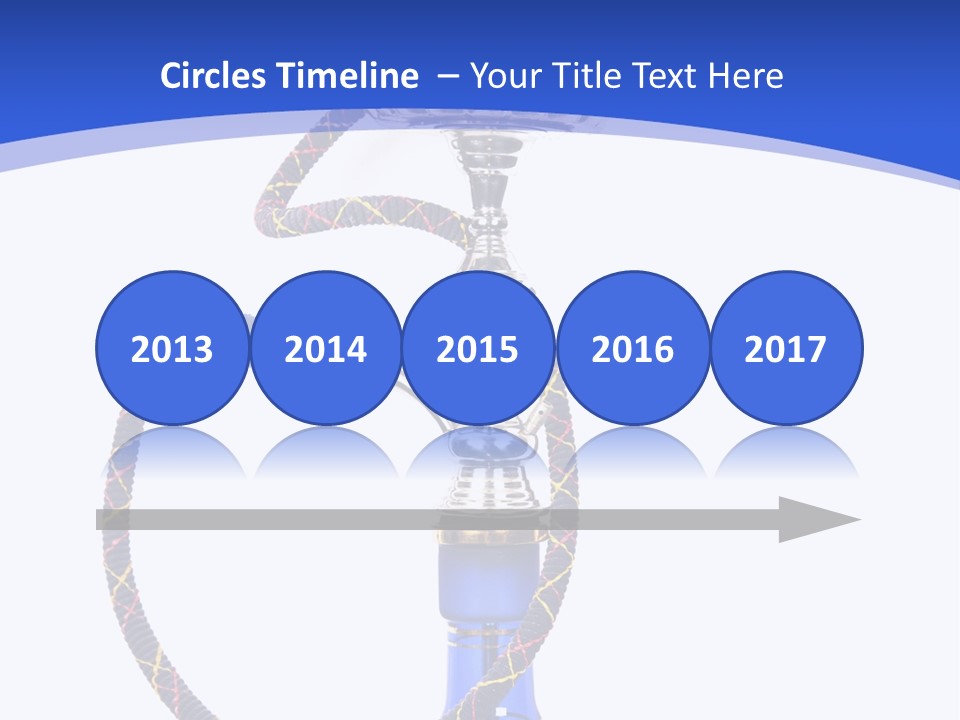 Circles Timeline – Your Title Text Here

2013 2014 2015 2016 2017